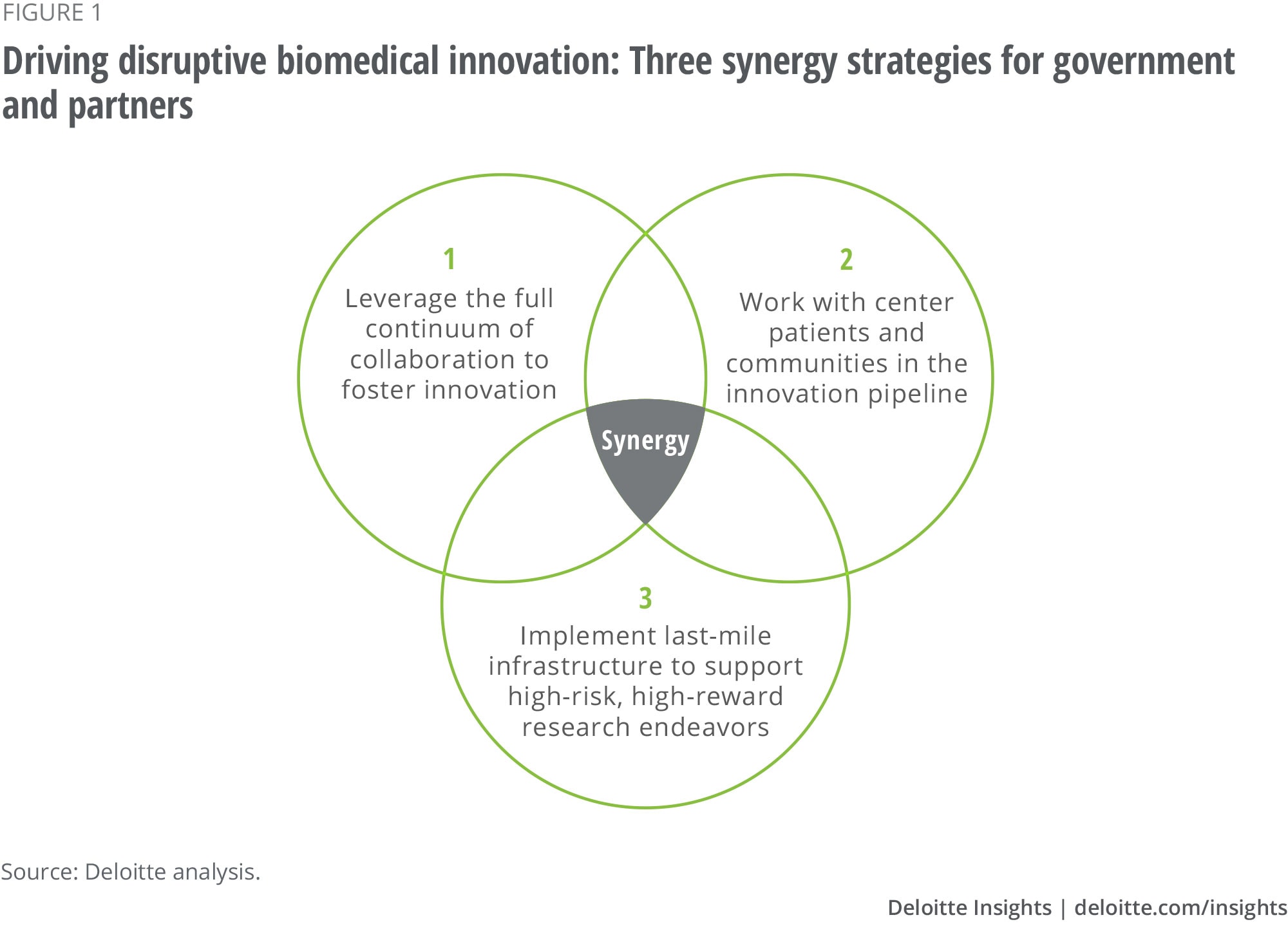 FIGURE 1

Driving disruptive biomedical innovation: Three synergy strategies for government and partners

1
Leverage the full continuum of collaboration to foster innovation

2
Work with center patients and communities in the innovation pipeline

Synergy

3
Implement last-mile infrastructure to support high-risk, high-reward research endeavors

Source: Deloitte analysis.

Deloitte Insights | deloitte.com/insights